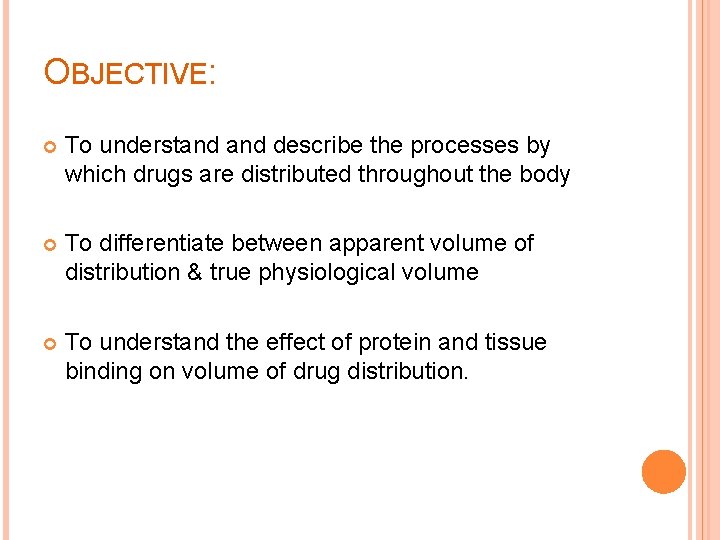 OBJECTIVE:

To understand and describe the processes by which drugs are distributed throughout the body

To differentiate between apparent volume of distribution & true physiological volume

To understand the effect of protein and tissue binding on volume of drug distribution.